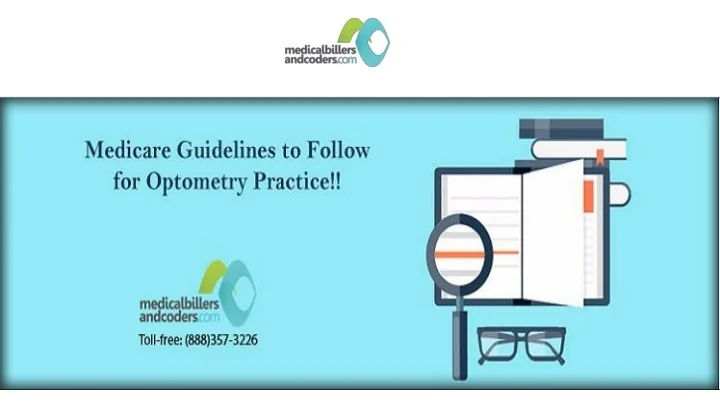 medicalbillers andcoders.com

Medicare Guidelines to Follow for Optometry Practice!!

medicalbillers andcoders.com

Toll-free: (888)357-3226